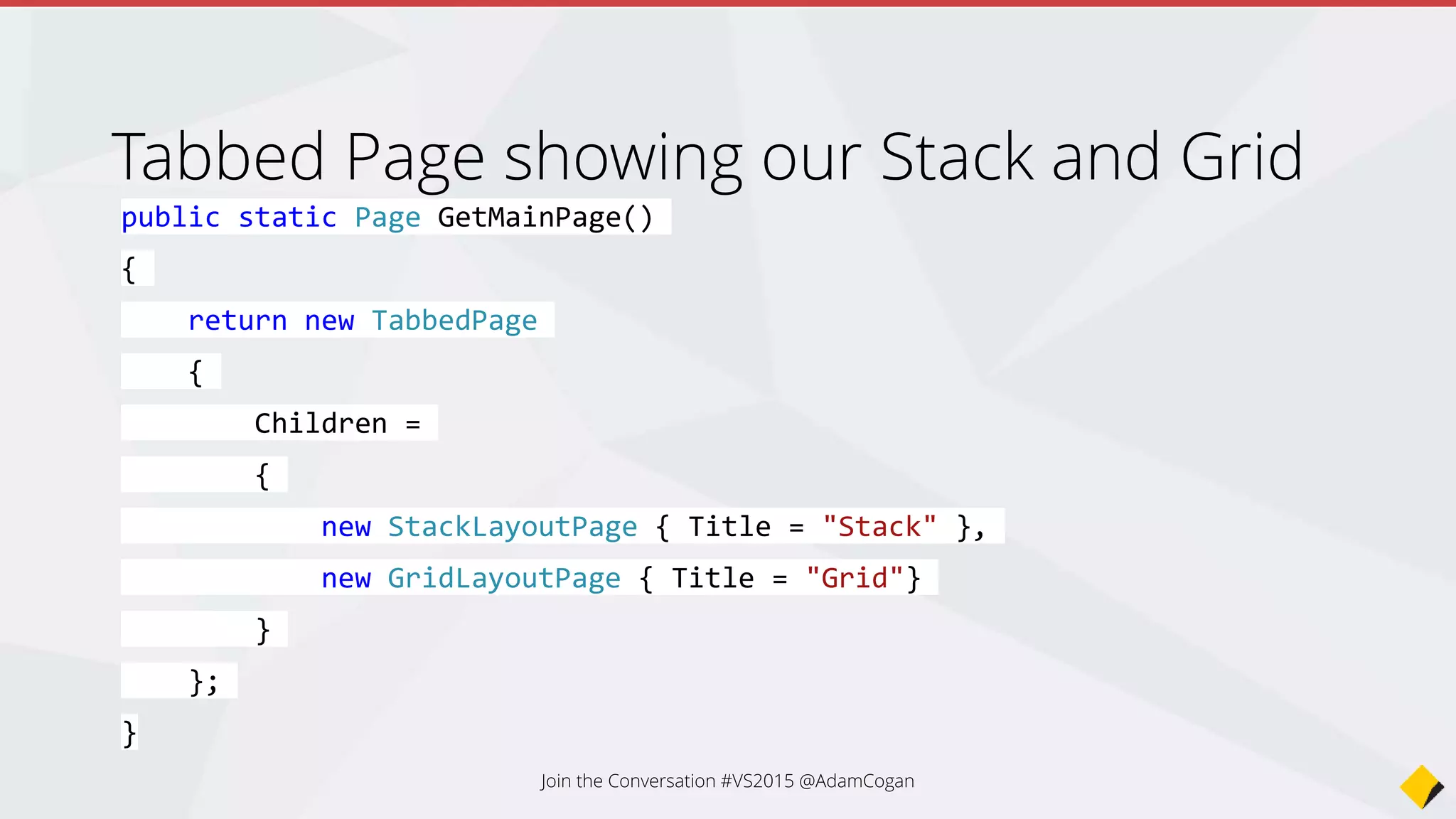 Tabbed Page showing our Stack and Grid

public static Page GetMainPage()
{
    return new TabbedPage
    {
        Children =
        {
            new StackLayoutPage { Title = "Stack" },
            new GridLayoutPage { Title = "Grid"}
        }
    };
}

Join the Conversation #VS2015 @AdamCogan